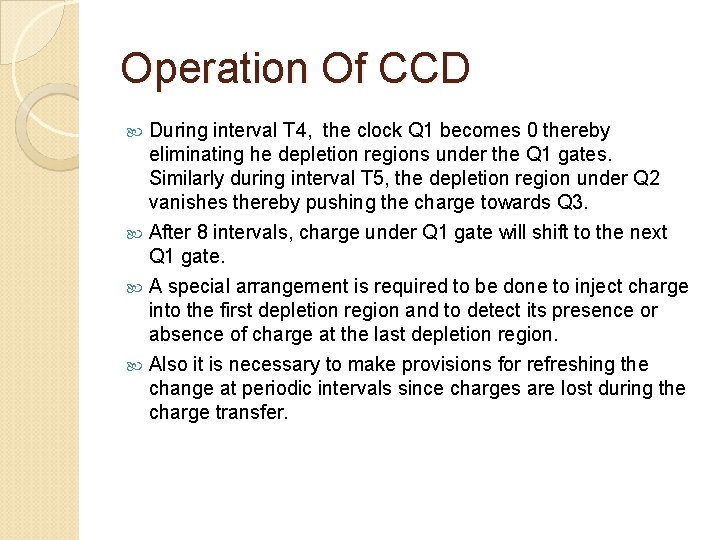 Operation Of CCD

During interval T4,  the clock Q1 becomes 0 thereby eliminating he depletion regions under the Q1 gates. Similarly during interval T5, the depletion region under Q2 vanishes thereby pushing the charge towards Q3.

After 8 intervals, charge under Q1 gate will shift to the next Q1 gate.

A special arrangement is required to be done to inject charge into the first depletion region and to detect its presence or absence of charge at the last depletion region.

Also it is necessary to make provisions for refreshing the change at periodic intervals since charges are lost during the charge transfer.